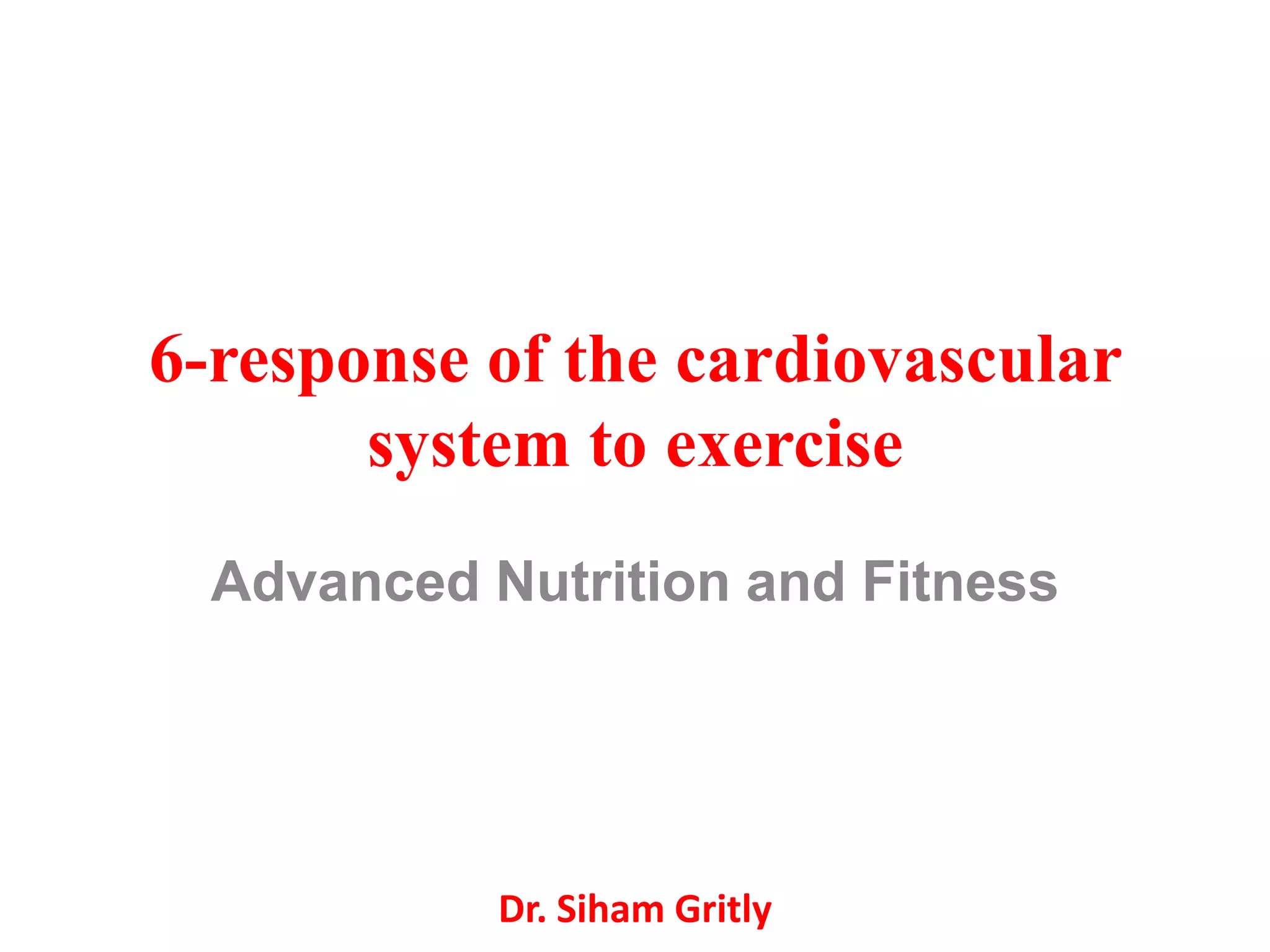 6-response of the cardiovascular system to exercise

Advanced Nutrition and Fitness

Dr. Siham Gritly